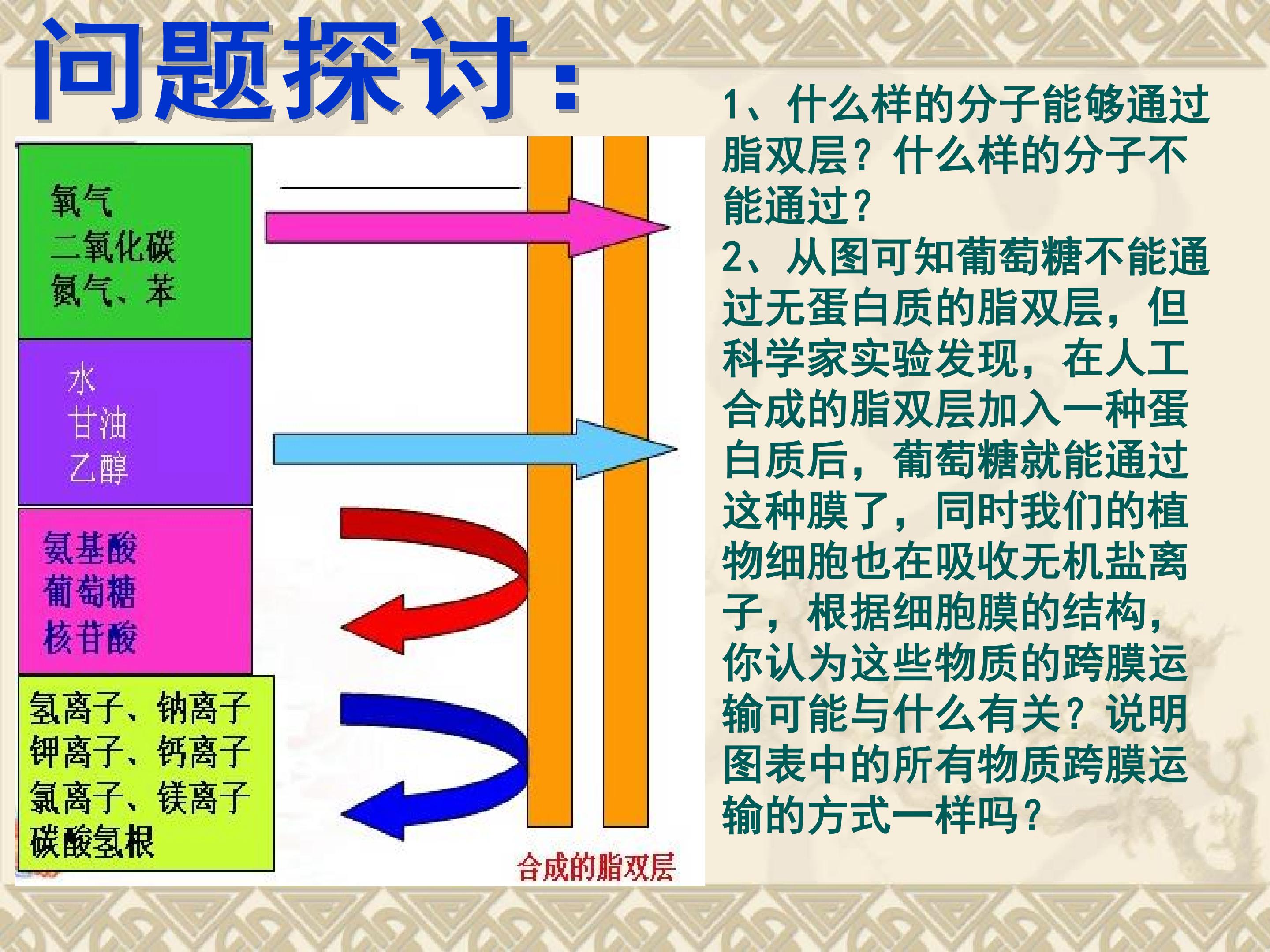 问题探讨：

氧气
二氧化碳
氮气、苯

水
甘油
乙醇

氨基酸
葡萄糖
核苷酸

氢离子、钠离子
钾离子、钙离子
氯离子、镁离子
碳酸氢根

合成的脂双层

1、什么样的分子能够通过脂双层？什么样的分子不能通过？
2、从图可知葡萄糖不能通过无蛋白质的脂双层，但科学家实验发现，在人工合成的脂双层加入一种蛋白质后，葡萄糖就能通过这种膜了，同时我们的植物细胞也在吸收无机盐离子，根据细胞膜的结构，你认为这些物质的跨膜运输可能与什么有关？说明图表中的所有物质跨膜运输的方式一样吗？